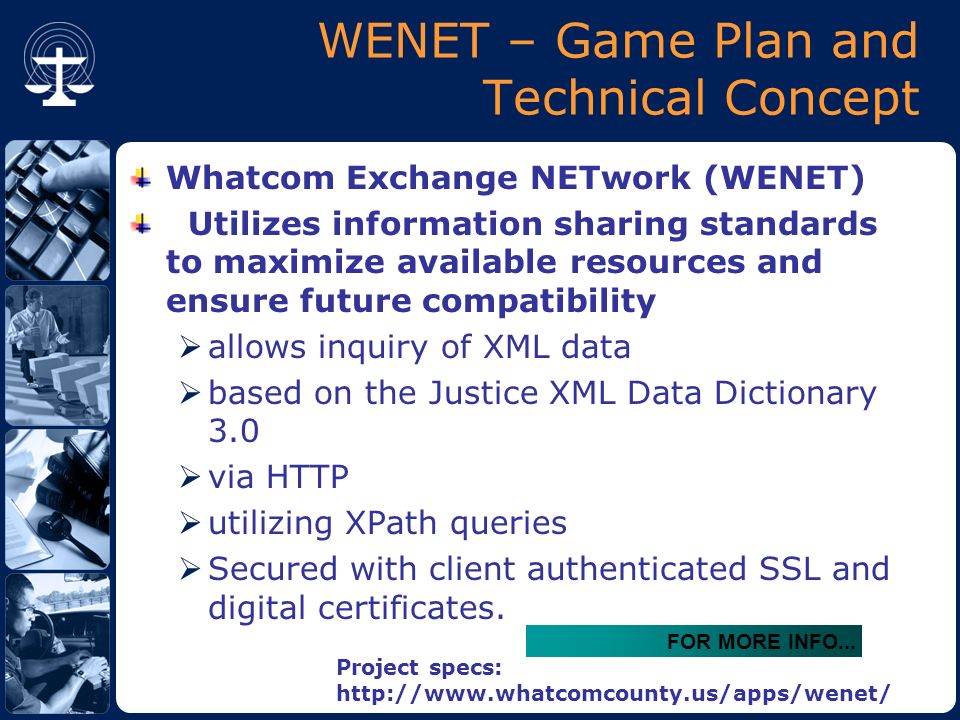 WENET – Game Plan and Technical Concept

Whatcom Exchange NETwork (WENET)

Utilizes information sharing standards to maximize available resources and ensure future compatibility

➢ allows inquiry of XML data

➢ based on the Justice XML Data Dictionary 3.0

➢ via HTTP

➢ utilizing XPath queries

➢ Secured with client authenticated SSL and digital certificates.

FOR MORE INFO...

Project specs: http://www.whatcomcounty.us/apps/wenet/